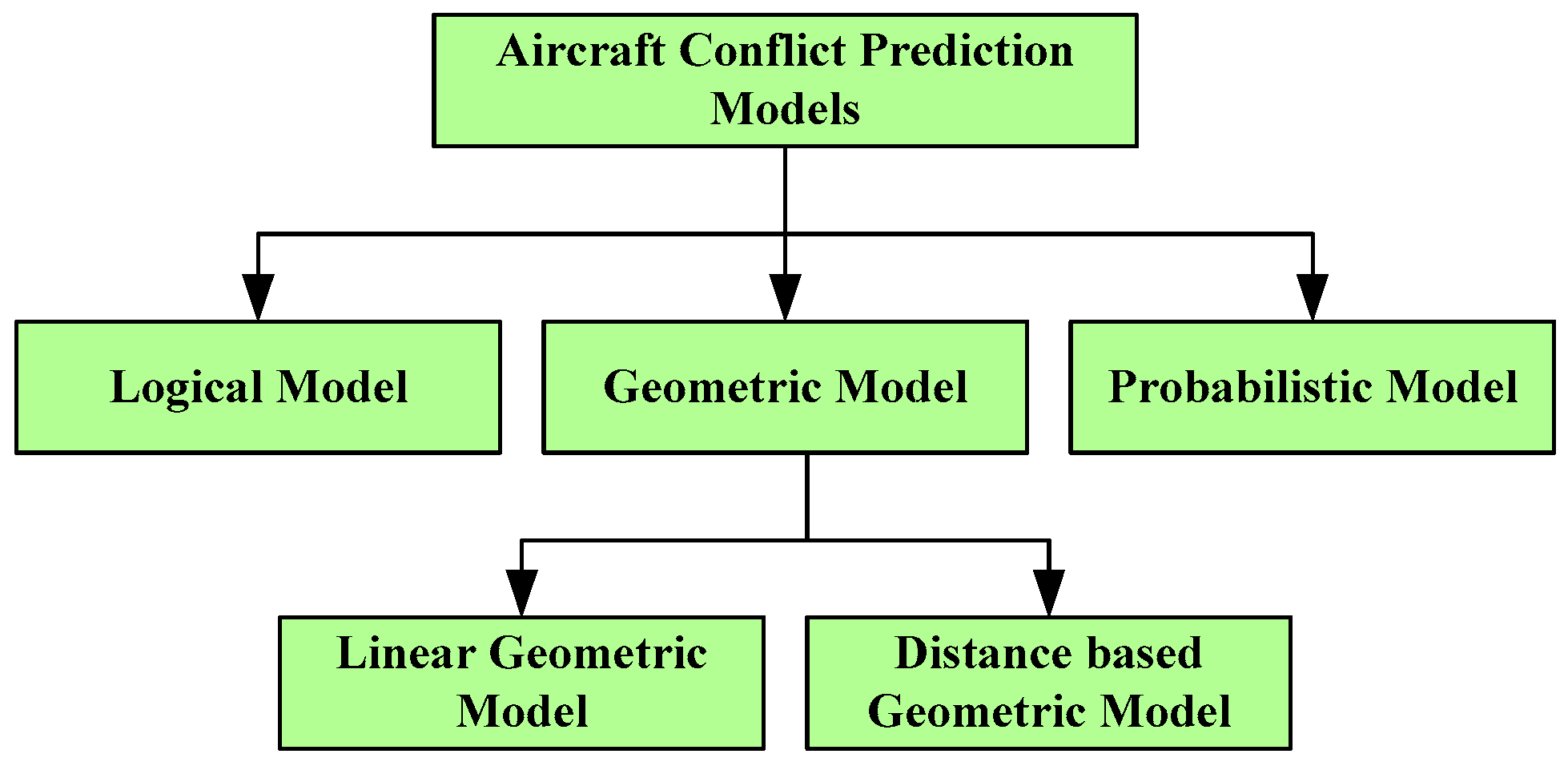 Aircraft Conflict Prediction Models

Logical Model

Geometric Model

Probabilistic Model

Linear Geometric Model

Distance based Geometric Model